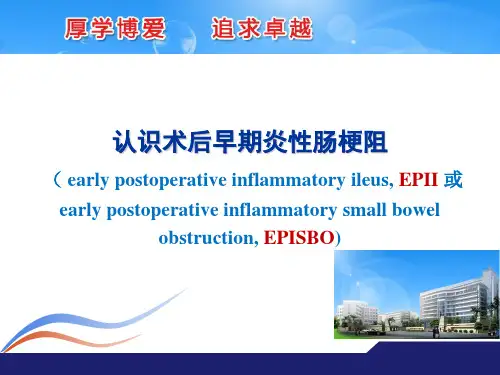 厚学博爱　追求卓越

认识术后早期炎性肠梗阻

（ early postoperative inflammatory ileus, EPII 或 early postoperative inflammatory small bowel obstruction, EPISBO)